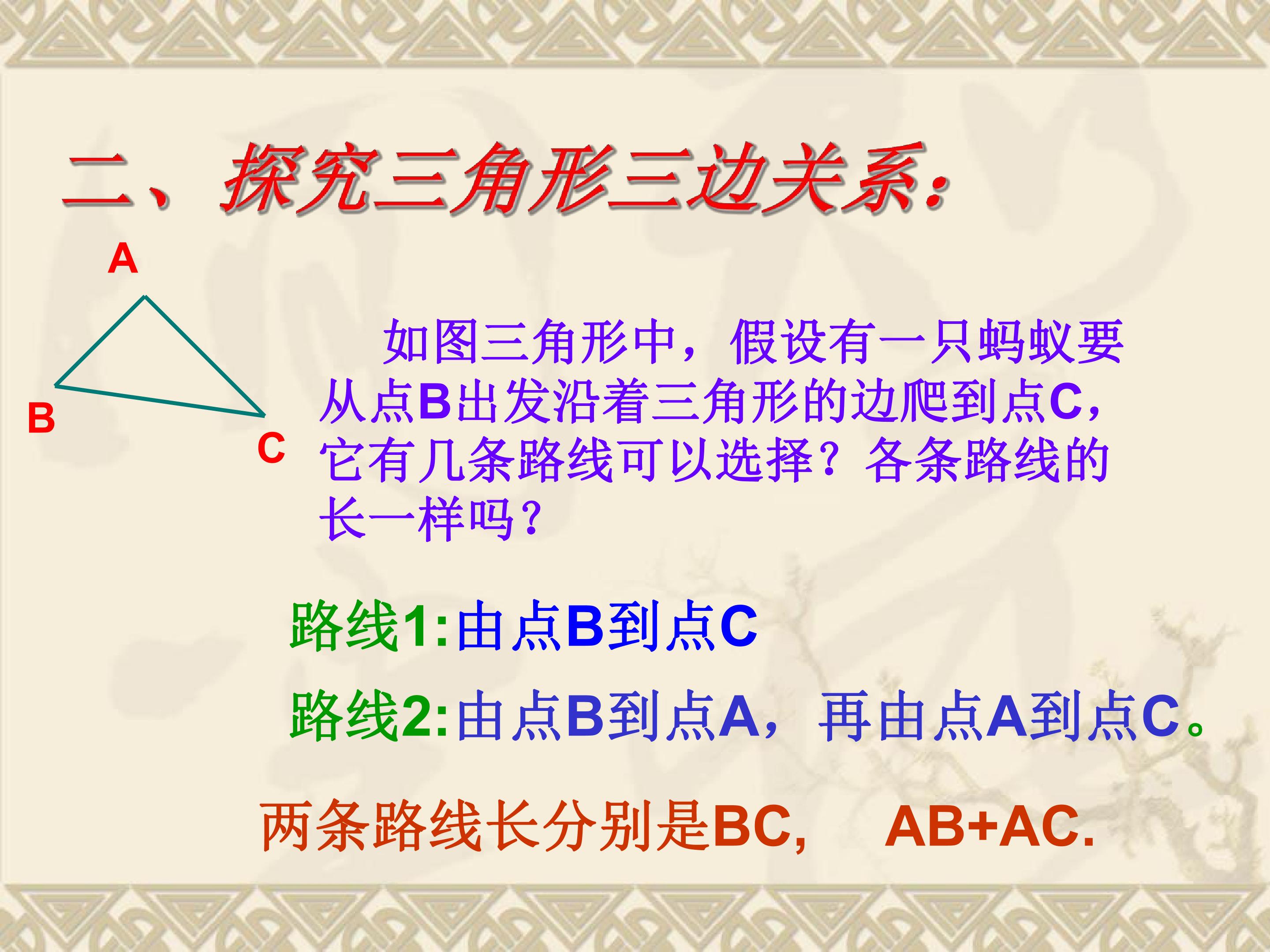 二、探究三角形三边关系:

A

B

C

如图三角形中，假设有一只蚂蚁要从点B出发沿着三角形的边爬到点C，它有几条路线可以选择？各条路线的长一样吗？

路线1:由点B到点C

路线2:由点B到点A，再由点A到点C。

两条路线长分别是BC， AB+AC.